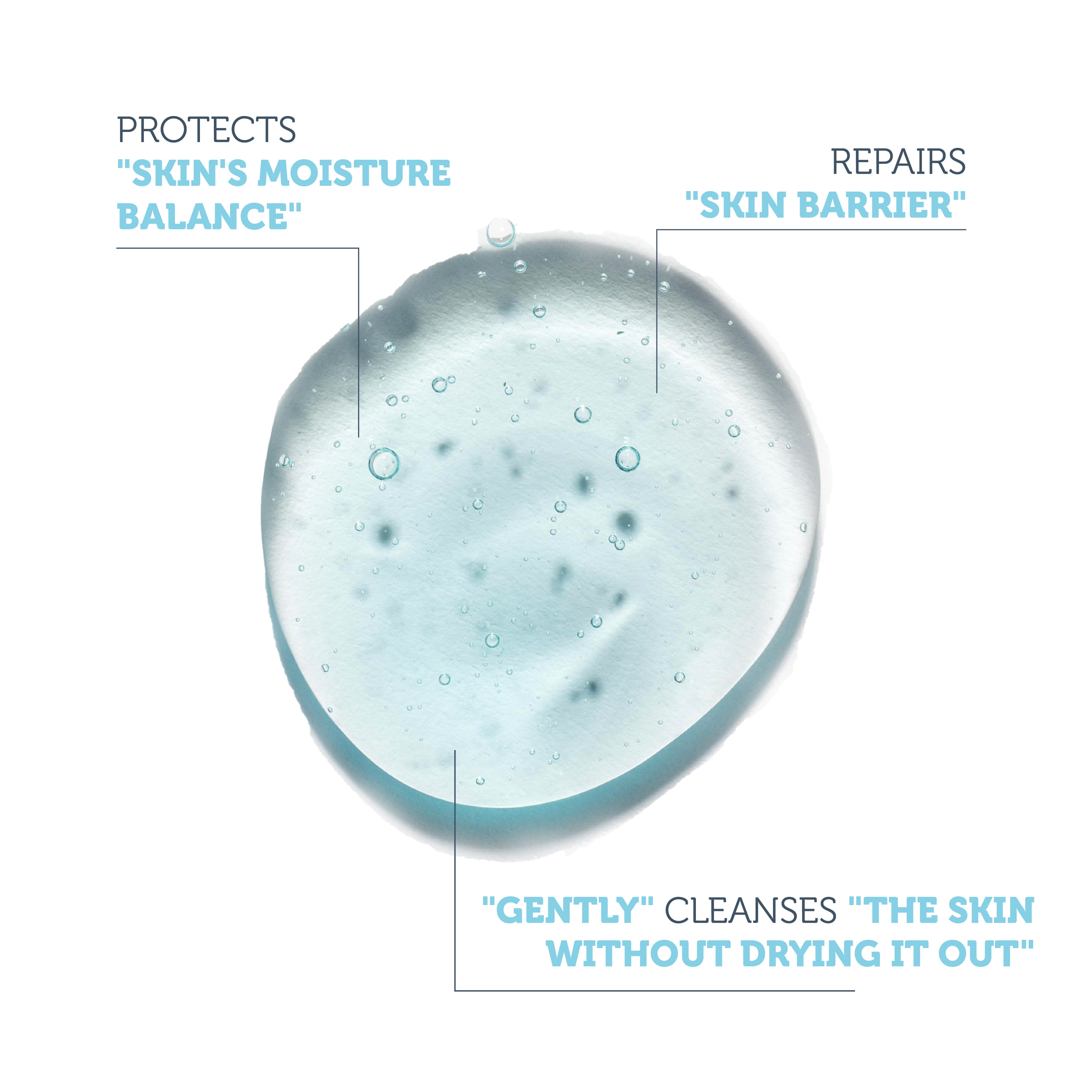 PROTECTS
"SKIN'S MOISTURE BALANCE"

REPAIRS
"SKIN BARRIER"

"GENTLY" CLEANSES "THE SKIN WITHOUT DRYING IT OUT"